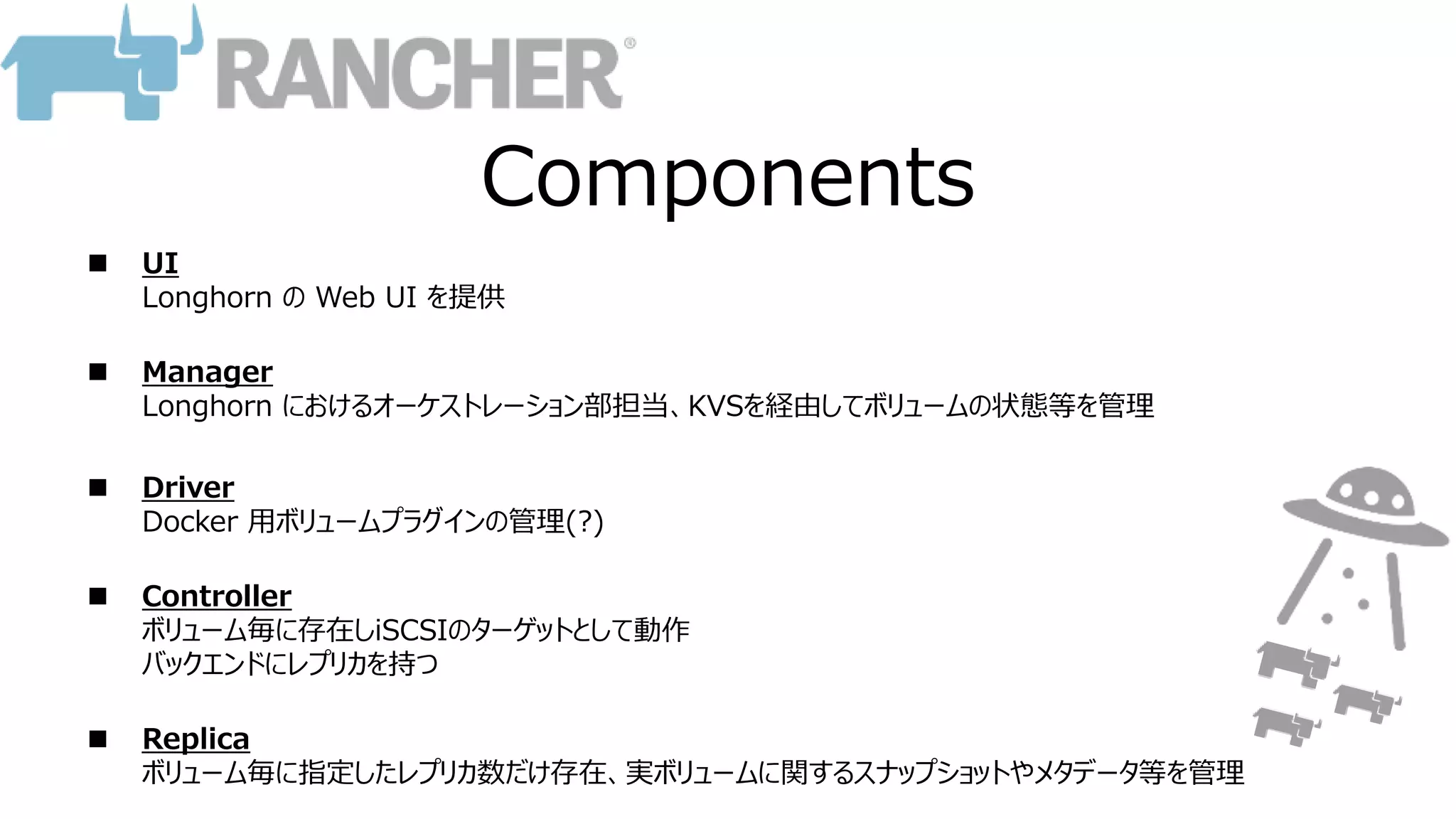 RANCHER®

Components

■ UI
Longhorn の Web UI を提供

■ Manager
Longhorn におけるオーケストレーション部担当、KVSを経由してボリュームの状態等を管理

■ Driver
Docker 用ボリュームプラグインの管理(?)

■ Controller
ボリューム毎に存在しiSCSIのターゲットとして動作
バックエンドにレプリカを持つ

■ Replica
ボリューム毎に指定したレプリカ数だけ存在、実ボリュームに関するスナップショットやメタデータ等を管理